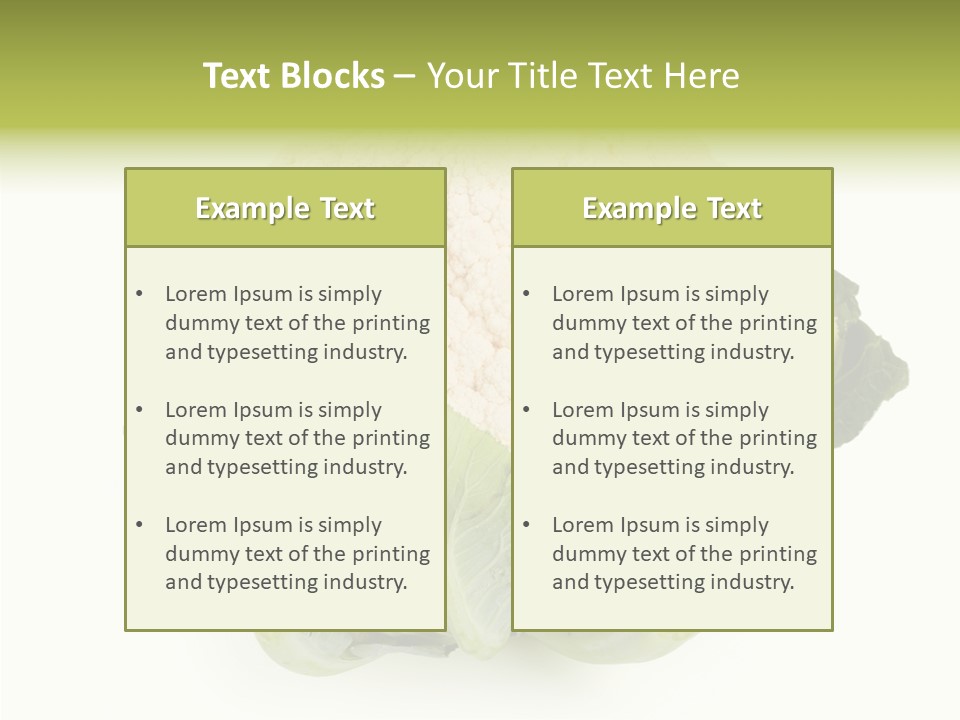 Text Blocks – Your Title Text Here

Example Text

• Lorem Ipsum is simply dummy text of the printing and typesetting industry.

• Lorem Ipsum is simply dummy text of the printing and typesetting industry.

• Lorem Ipsum is simply dummy text of the printing and typesetting industry.

Example Text

• Lorem Ipsum is simply dummy text of the printing and typesetting industry.

• Lorem Ipsum is simply dummy text of the printing and typesetting industry.

• Lorem Ipsum is simply dummy text of the printing and typesetting industry.